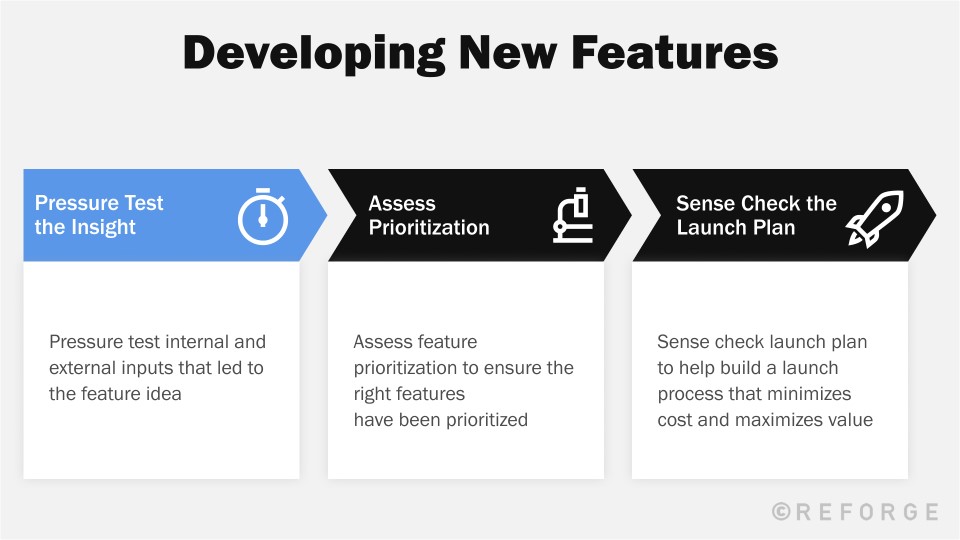 Developing New Features

Pressure Test the Insight

Pressure test internal and external inputs that led to the feature idea

Assess Prioritization

Assess feature prioritization to ensure the right features have been prioritized

Sense Check the Launch Plan

Sense check launch plan to help build a launch process that minimizes cost and maximizes value

©REFORGE